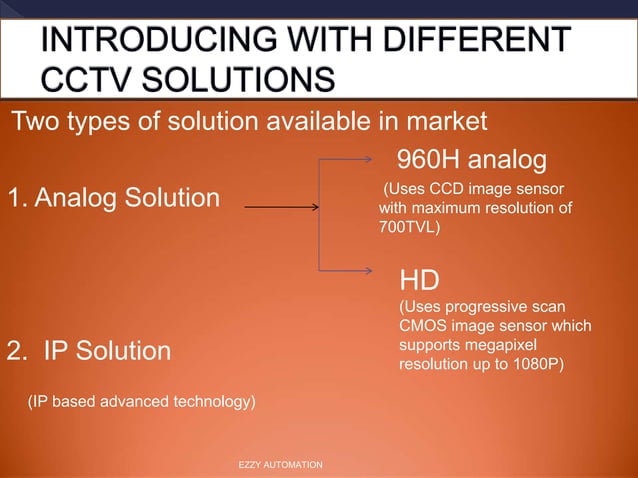 INTRODUCING WITH DIFFERENT CCTV SOLUTIONS

Two types of solution available in market

1. Analog Solution

960H analog

(Uses CCD image sensor with maximum resolution of 700TVL)

HD

(Uses progressive scan CMOS image sensor which supports megapixel resolution up to 1080P)

2. IP Solution

(IP based advanced technology)

EZZY AUTOMATION